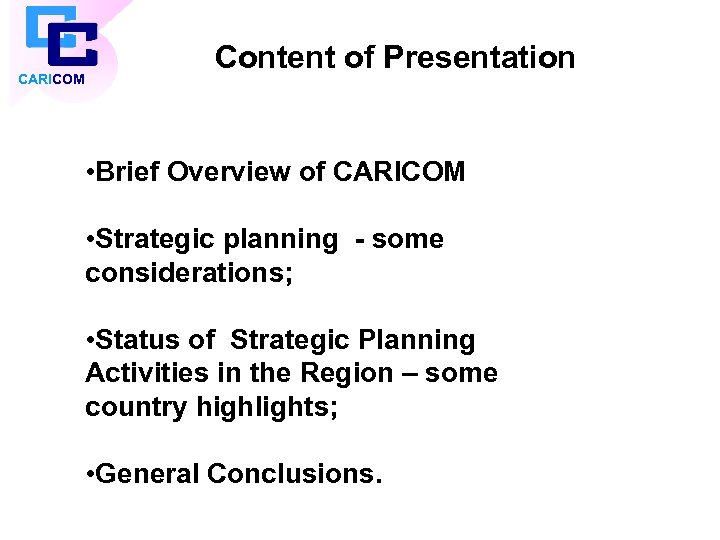 CARICOM

Content of Presentation

•Brief Overview of CARICOM

•Strategic planning - some considerations;

•Status of Strategic Planning Activities in the Region – some country highlights;

•General Conclusions.